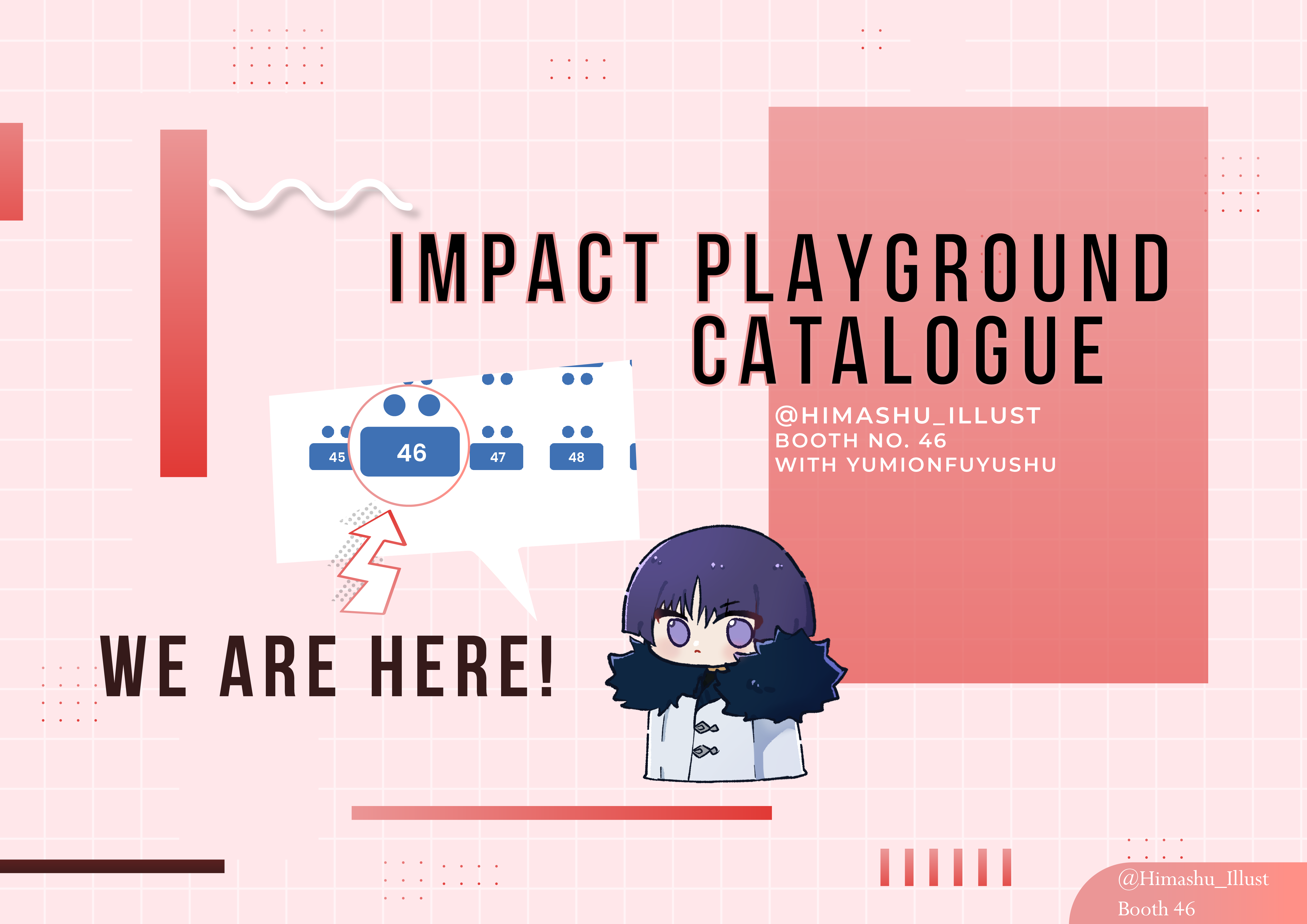 IMPACT PLAYGROUND CATALOGUE

@HIMASHU_ILLUST
BOOTH NO. 46
WITH YUMIONFUYUSHU

45 46 47 48

WE ARE HERE!

@Himashu_Illust
Booth 46